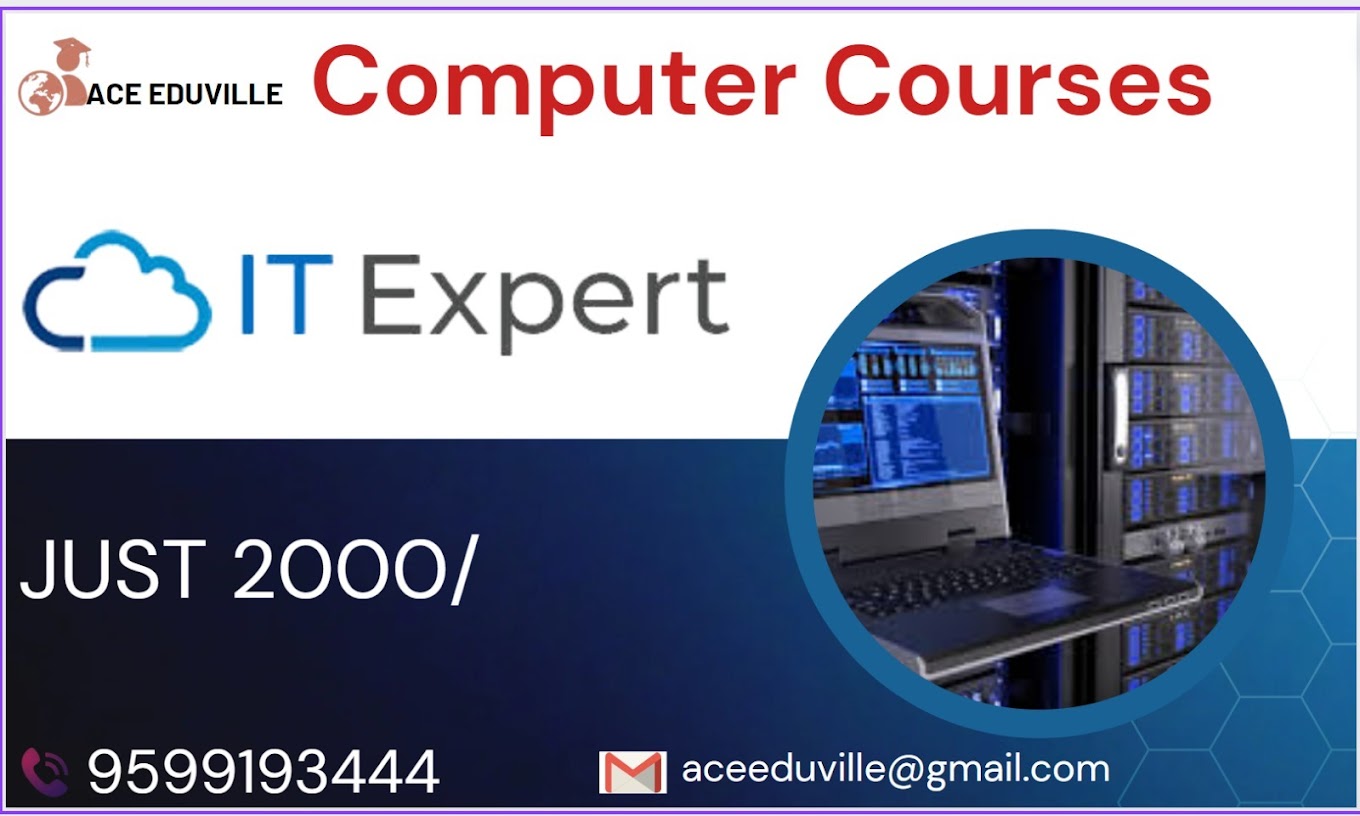 ACE EDUVILLE Computer Courses

IT Expert

JUST 2000/

9599193444

aceeduville@gmail.com